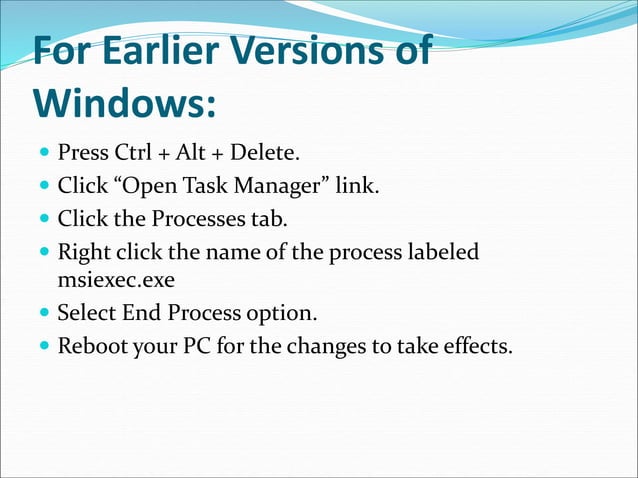 For Earlier Versions of Windows:

- Press Ctrl + Alt + Delete.
- Click “Open Task Manager” link.
- Click the Processes tab.
- Right click the name of the process labeled msiexec.exe
- Select End Process option.
- Reboot your PC for the changes to take effects.